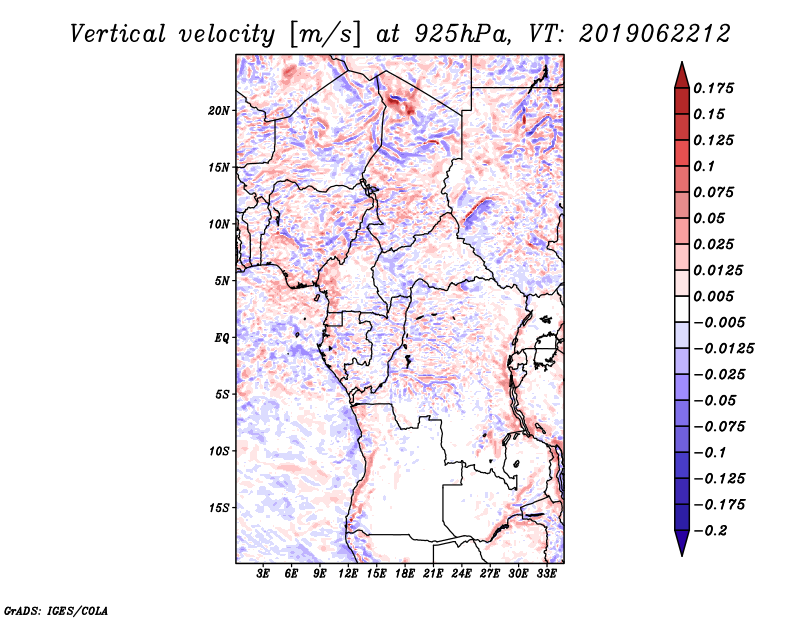 Vertical velocity [m/s] at 925hPa, VT: 2019062212

20N
15N
10N
5N
EQ
5S
10S
15S

3E 6E 9E 12E 15E 18E 21E 24E 27E 30E 33E

0.175
0.15
0.125
0.1
0.075
0.05
0.025
0.0125
0.005
−0.005
−0.0125
−0.025
−0.05
−0.075
−0.1
−0.125
−0.175
−0.2

GrADS: IGES/COLA